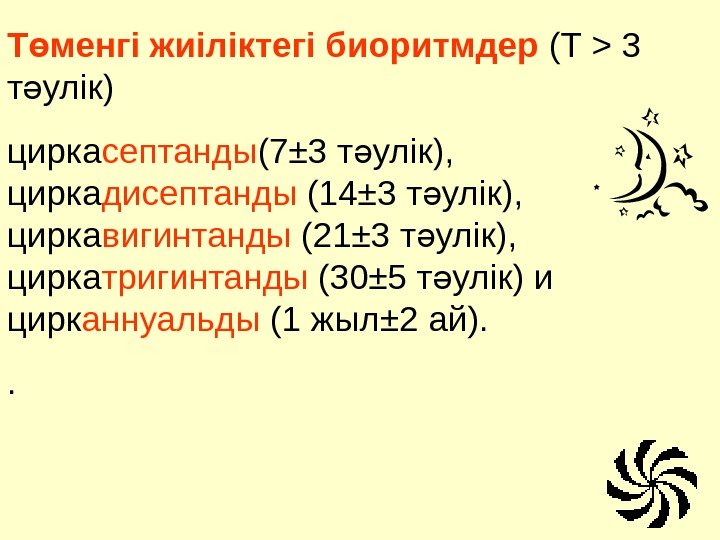 Төменгі жиіліктегі биоритмдер (Т > 3 тәулік)

циркасептанды(7±3 тәулік), циркадисептанды (14±3 тәулік), циркавигинтанды (21±3 тәулік), циркатригинтанды (30±5 тәулік) и цирканнуальды (1 жыл±2 ай).

.